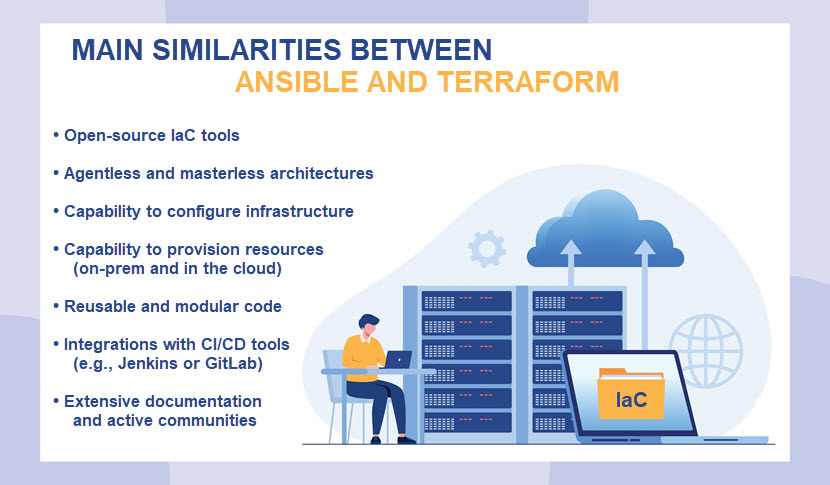 MAIN SIMILARITIES BETWEEN
ANSIBLE AND TERRAFORM

• Open-source IaC tools

• Agentless and masterless architectures

• Capability to configure infrastructure

• Capability to provision resources (on-prem and in the cloud)

• Reusable and modular code

• Integrations with CI/CD tools (e.g., Jenkins or GitLab)

• Extensive documentation and active communities

IaC